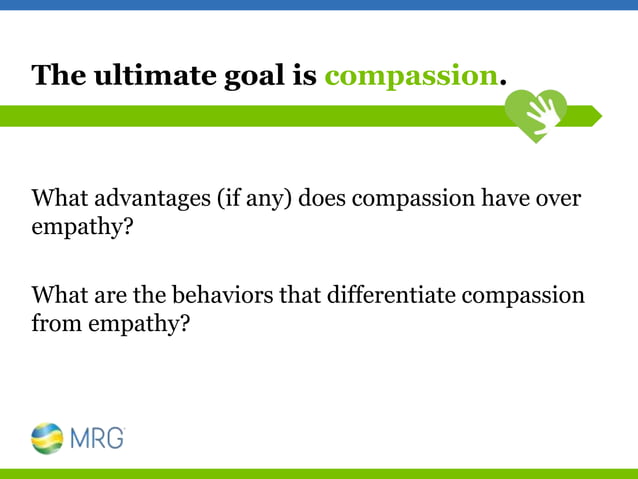 The ultimate goal is compassion.

What advantages (if any) does compassion have over empathy?

What are the behaviors that differentiate compassion from empathy?

MRG